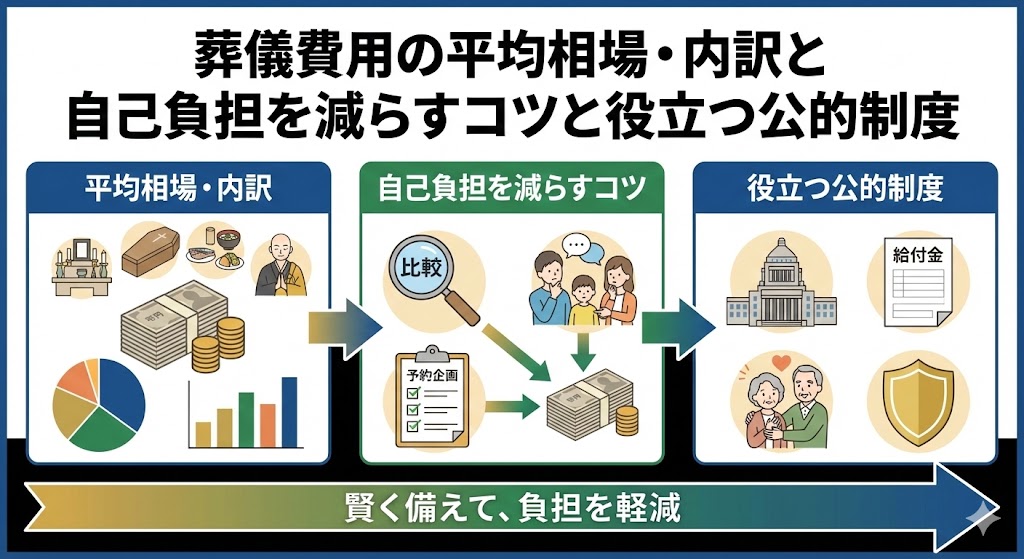 葬儀費用の平均相場・内訳と
自己負担を減らすコツと役立つ公的制度

平均相場・内訳

自己負担を減らすコツ

比較

予約企画

役立つ公的制度

給付金

賢く備えて、負担を軽減